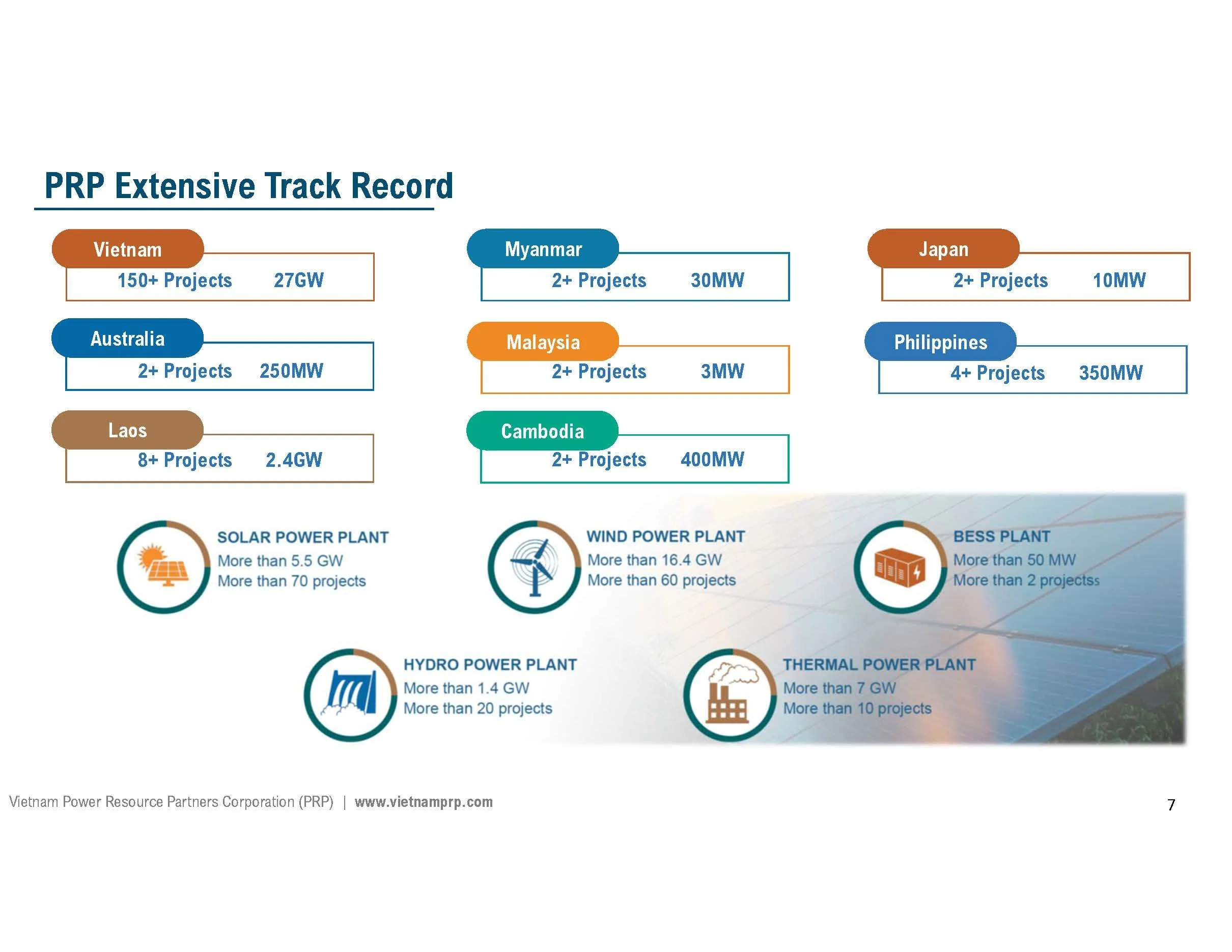 PRP Extensive Track Record

Vietnam
150+ Projects 27GW

Australia
2+ Projects 250MW

Laos
8+ Projects 2.4GW

Myanmar
2+ Projects 30MW

Malaysia
2+ Projects 3MW

Cambodia
2+ Projects 400MW

Japan
2+ Projects 10MW

Philippines
4+ Projects 350MW

SOLAR POWER PLANT
More than 5.5 GW
More than 70 projects

WIND POWER PLANT
More than 16.4 GW
More than 60 projects

BESS PLANT
More than 50 MW
More than 2 projectss

HYDRO POWER PLANT
More than 1.4 GW
More than 20 projects

THERMAL POWER PLANT
More than 7 GW
More than 10 projects

Vietnam Power Resource Partners Corporation (PRP) | www.vietnamprp.com

7